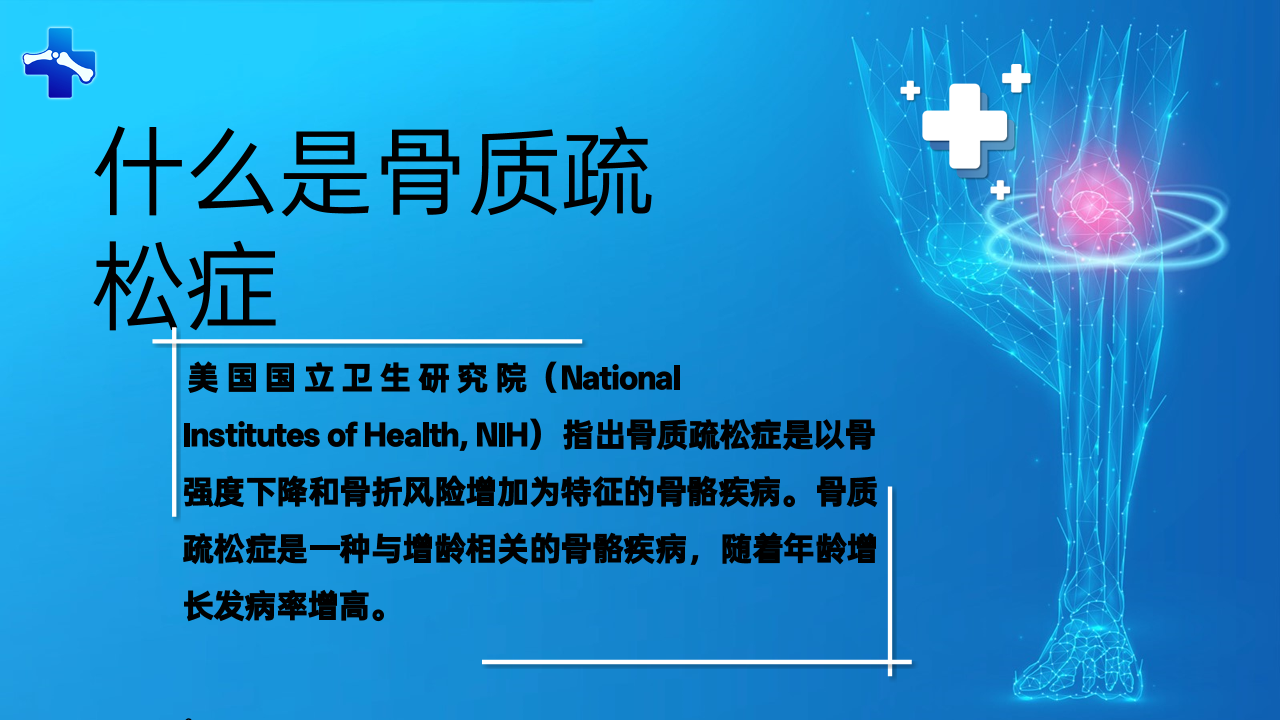 什么是骨质疏松症

美国国立卫生研究院（National Institutes of Health, NIH）指出骨质疏松症是以骨强度下降和骨折风险增加为特征的骨骼疾病。骨质疏松症是一种与增龄相关的骨骼疾病，随着年龄增长发病率增高。